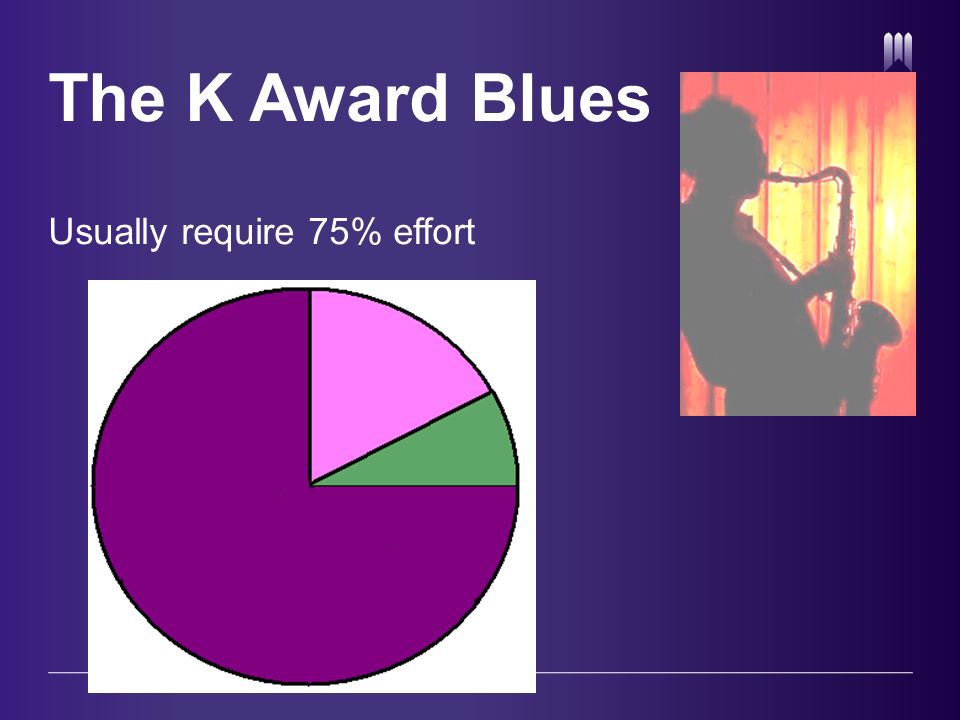 The K Award Blues

Usually require 75% effort